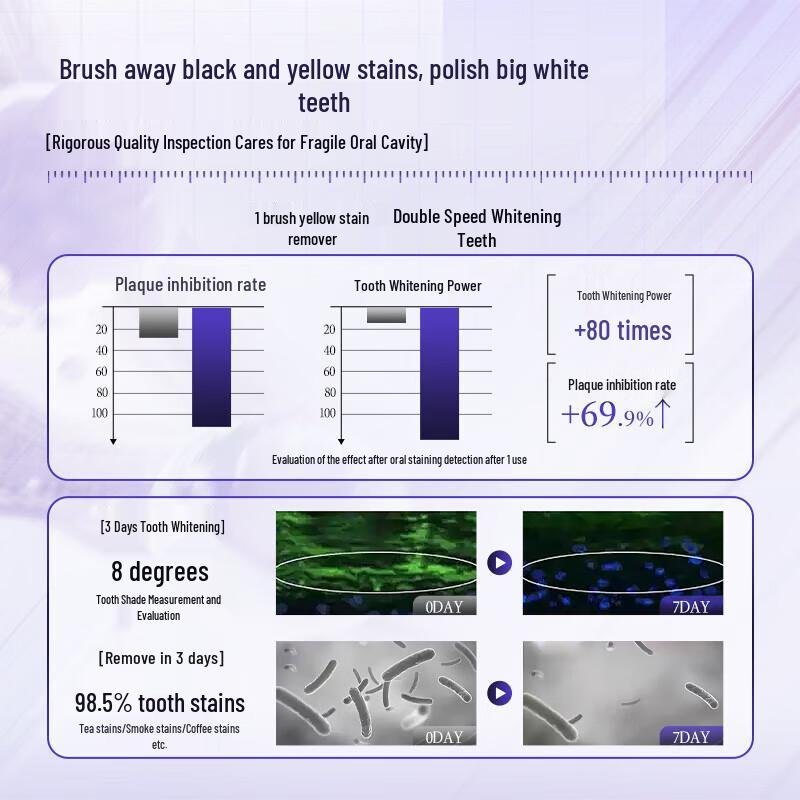 Brush away black and yellow stains, polish big white teeth

[Rigorous Quality Inspection Cares for Fragile Oral Cavity]

1 brush yellow stain remover

Double Speed Whitening Teeth

Plaque inhibition rate

20
40
60
80
100

Tooth Whitening Power

20
40
60
80
100

Tooth Whitening Power
+80 times

Plaque inhibition rate
+69.9%↑

Evaluation of the effect after oral staining detection after 1 use

[3 Days Tooth Whitening]

8 degrees

Tooth Shade Measurement and Evaluation

0DAY

7DAY

[Remove in 3 days]

98.5% tooth stains

Tea stains/Smoke stains/Coffee stains etc.

0DAY

7DAY